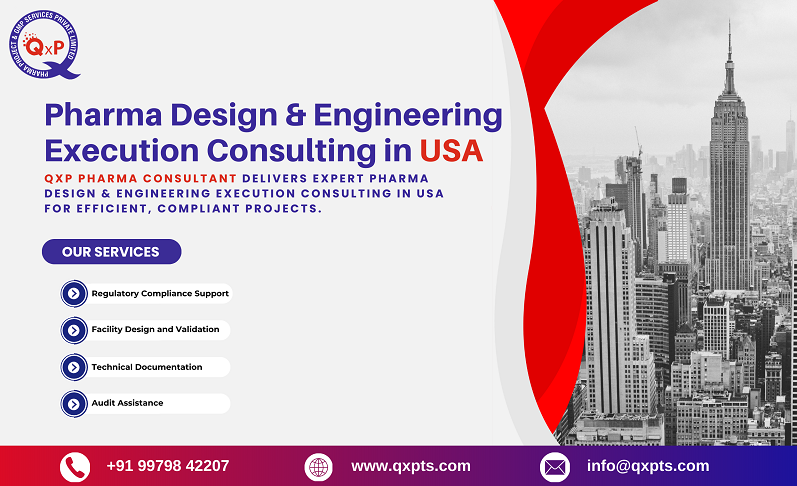 QxP
PHARMA PROJECT & GMP SERVICES PRIVATE LIMITED

Pharma Design & Engineering Execution Consulting in USA

QXP PHARMA CONSULTANT DELIVERS EXPERT PHARMA DESIGN & ENGINEERING EXECUTION CONSULTING IN USA FOR EFFICIENT, COMPLIANT PROJECTS.

OUR SERVICES

Regulatory Compliance Support

Facility Design and Validation

Technical Documentation

Audit Assistance

+91 99798 42207

www.qxpts.com

info@qxpts.com